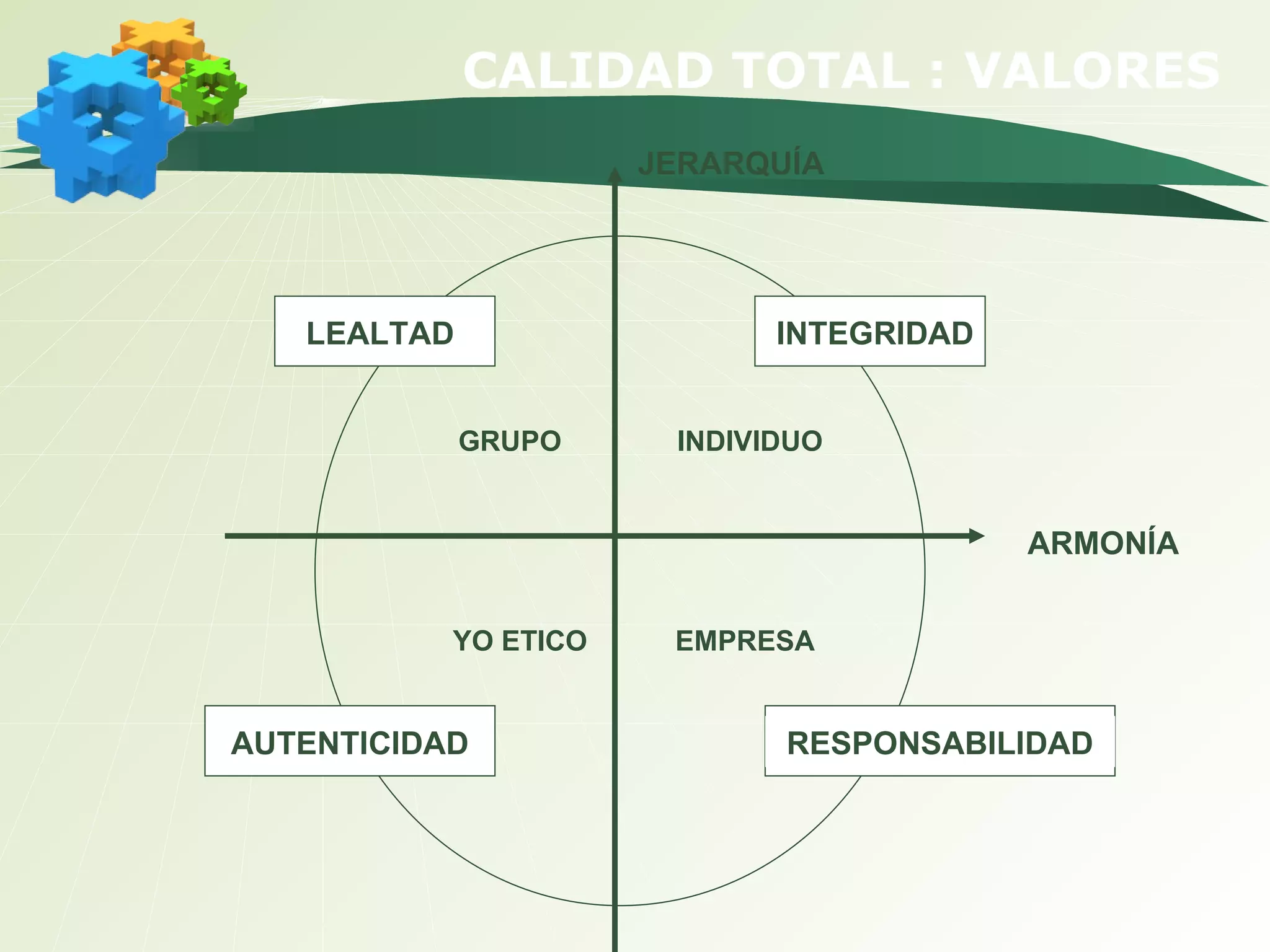 CALIDAD TOTAL : VALORES

JERARQUÍA

LEALTAD

INTEGRIDAD

GRUPO

INDIVIDUO

ARMONÍA

YO ETICO

EMPRESA

AUTENTICIDAD

RESPONSABILIDAD